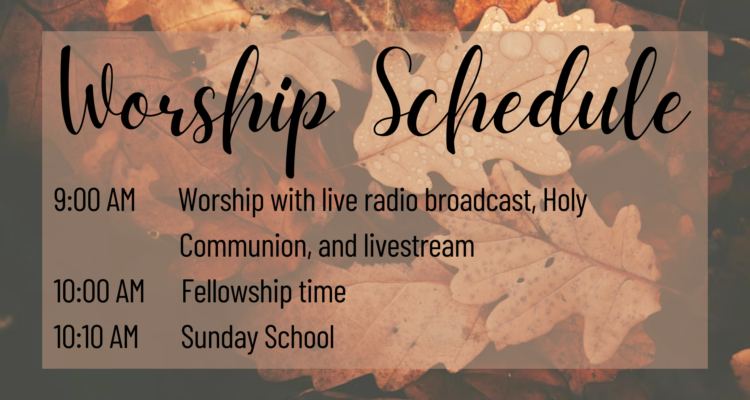 Worship Schedule

9:00 AM Worship with live radio broadcast, Holy Communion, and livestream

10:00 AM Fellowship time

10:10 AM Sunday School